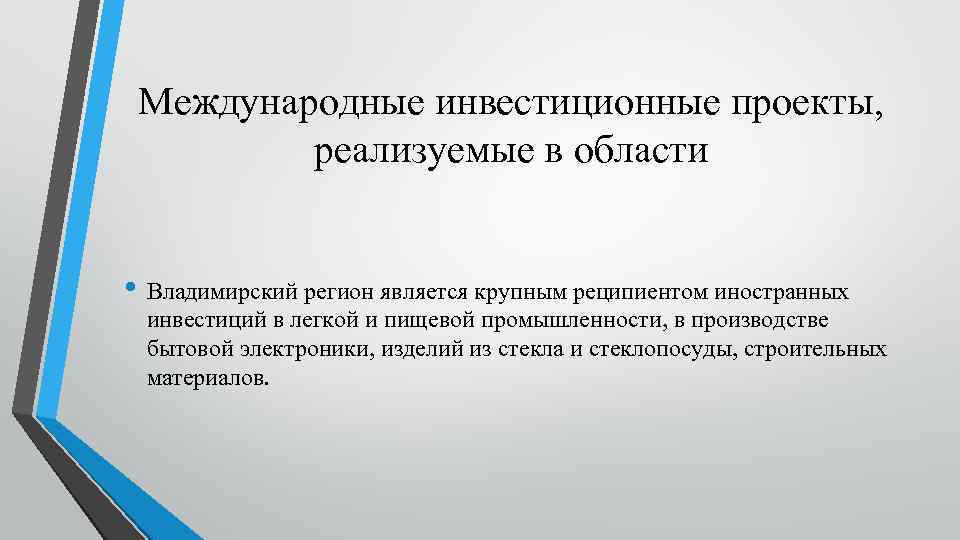 Международные инвестиционные проекты, реализуемые в области

• Владимирский регион является крупным реципиентом иностранных инвестиций в легкой и пищевой промышленности, в производстве бытовой электроники, изделий из стекла и стеклопосуды, строительных материалов.